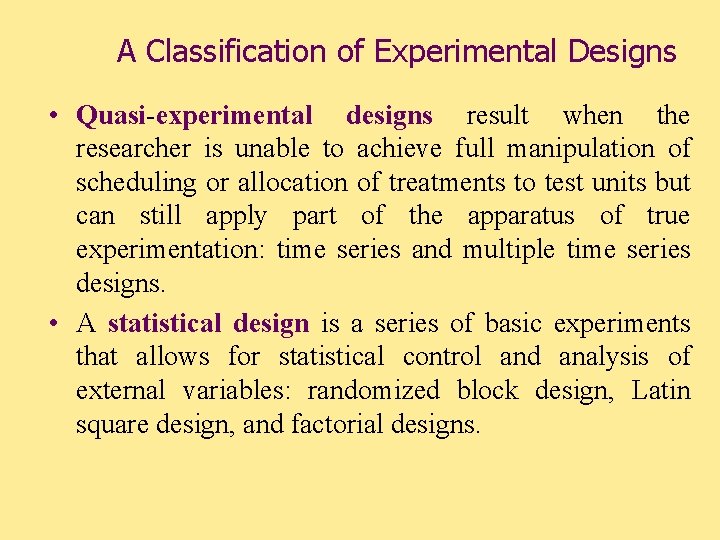 A Classification of Experimental Designs

• Quasi-experimental designs result when the researcher is unable to achieve full manipulation of scheduling or allocation of treatments to test units but can still apply part of the apparatus of true experimentation: time series and multiple time series designs.

• A statistical design is a series of basic experiments that allows for statistical control and analysis of external variables: randomized block design, Latin square design, and factorial designs.